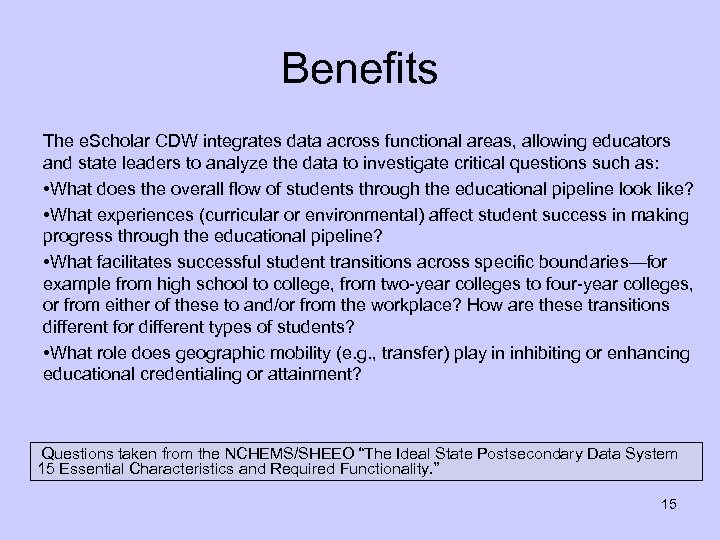 Benefits

The eScholar CDW integrates data across functional areas, allowing educators and state leaders to analyze the data to investigate critical questions such as:

•What does the overall flow of students through the educational pipeline look like?

•What experiences (curricular or environmental) affect student success in making progress through the educational pipeline?

•What facilitates successful student transitions across specific boundaries—for example from high school to college, from two-year colleges to four-year colleges, or from either of these to and/or from the workplace? How are these transitions different for different types of students?

•What role does geographic mobility (e.g., transfer) play in inhibiting or enhancing educational credentialing or attainment?

Questions taken from the NCHEMS/SHEEO "The Ideal State Postsecondary Data System 15 Essential Characteristics and Required Functionality."

15